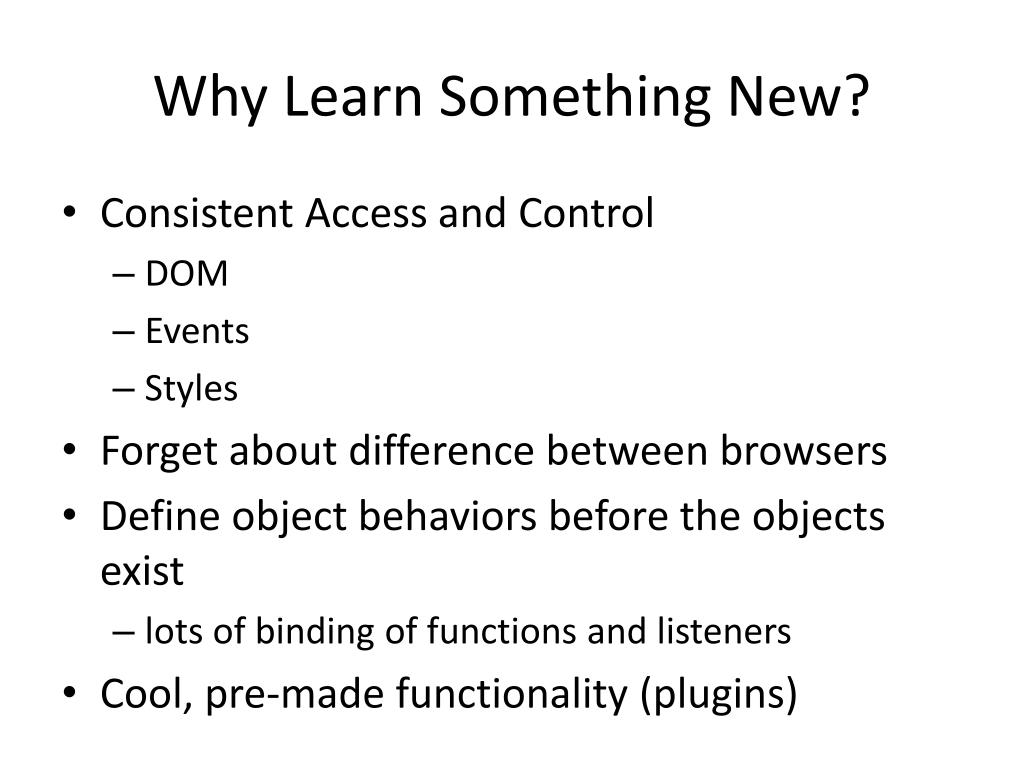 Why Learn Something New?

• Consistent Access and Control
– DOM
– Events
– Styles
• Forget about difference between browsers
• Define object behaviors before the objects exist
– lots of binding of functions and listeners
• Cool, pre-made functionality (plugins)